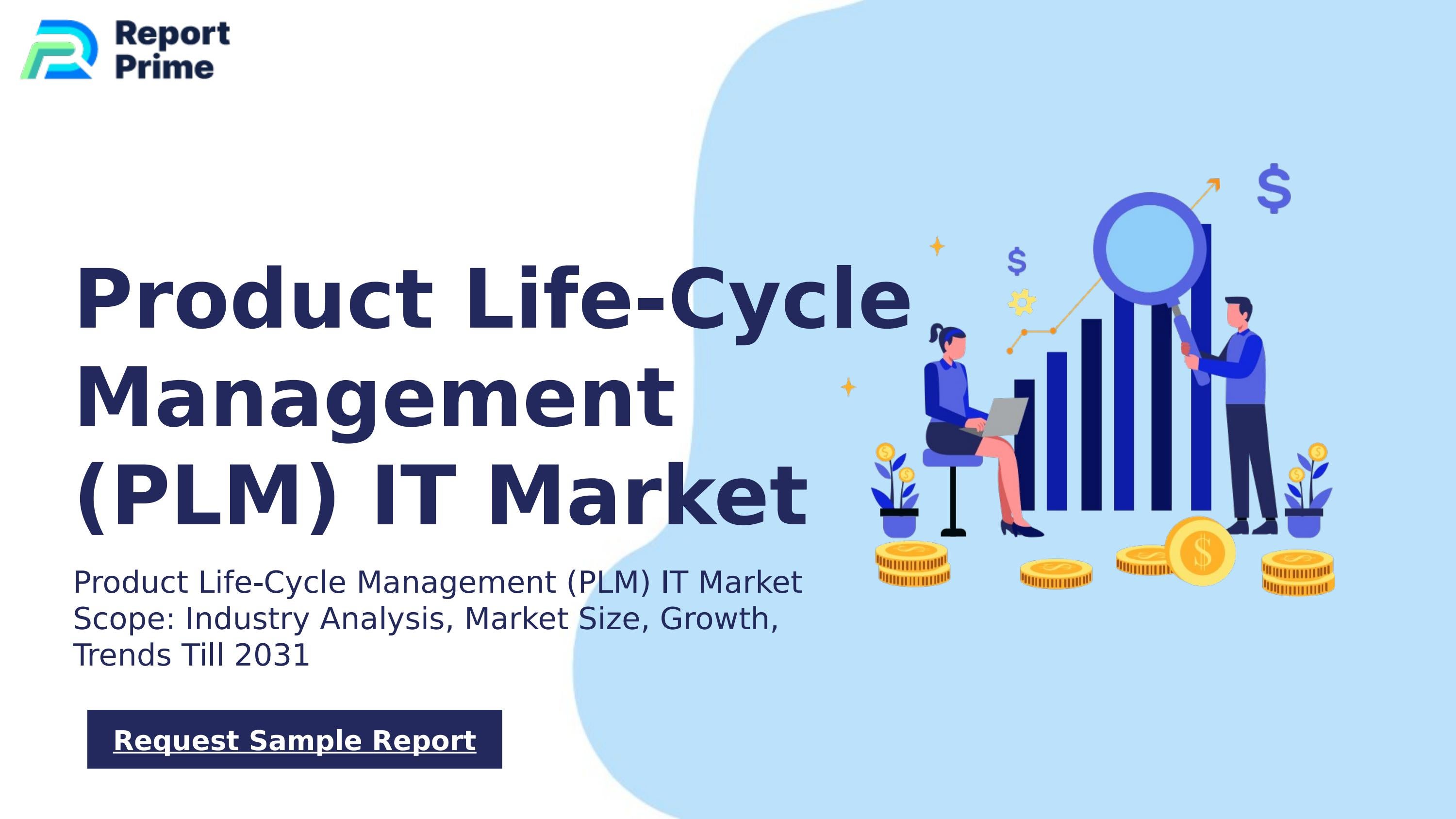 Report Prime

Product Life-Cycle Management (PLM) IT Market

Product Life-Cycle Management (PLM) IT Market Scope: Industry Analysis, Market Size, Growth, Trends Till 2031

Request Sample Report